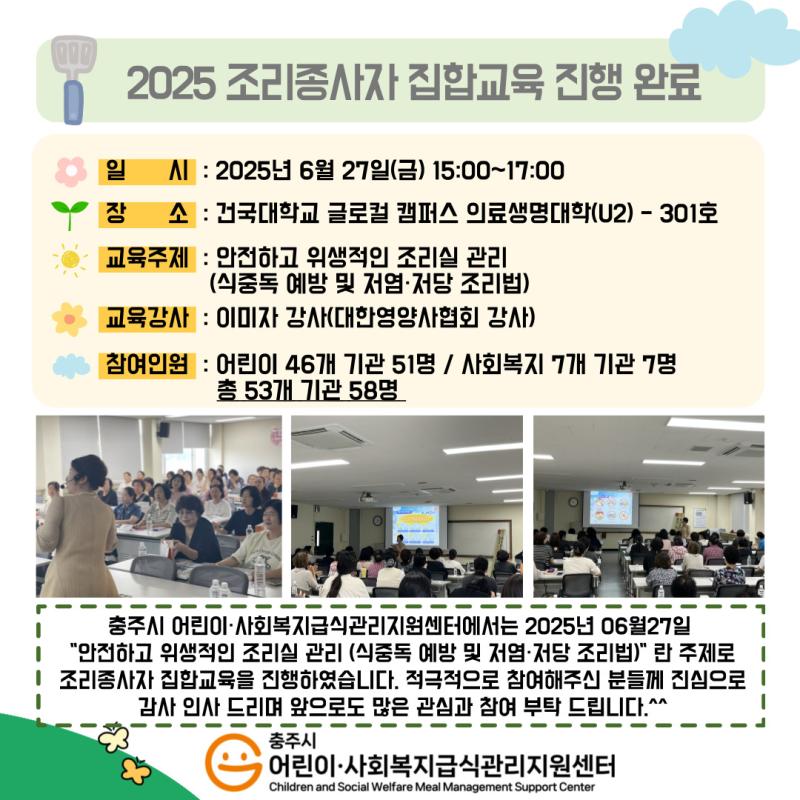 2025 조리종사자 집합교육 진행 완료

일 시 : 2025년 6월 27일(금) 15:00~17:00

장 소 : 건국대학교 글로컬 캠퍼스 의료생명대학(U2) - 301호

교육주제 : 안전하고 위생적인 조리실 관리 (식중독 예방 및 저염·저당 조리법)

교육강사 : 이미자 강사(대한영양사협회 강사)

참여인원 : 어린이 46개 기관 51명 / 사회복지 7개 기관 7명 총 53개 기관 58명

충주시 어린이·사회복지급식관리지원센터에서는 2025년 06월27일 "안전하고 위생적인 조리실 관리 (식중독 예방 및 저염·저당 조리법)" 란 주제로 조리종사자 집합교육을 진행하였습니다. 적극적으로 참여해주신 분들께 진심으로 감사 인사 드리며 앞으로도 많은 관심과 참여 부탁 드립니다.^^

충주시
어린이·사회복지급식관리지원센터
Children and Social Welfare Meal Management Support Center